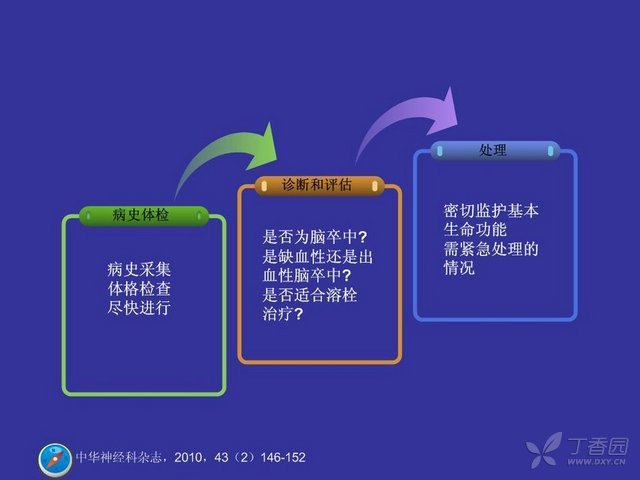 病史体检

病史采集
体格检查
尽快进行

诊断和评估

是否为脑卒中?
是缺血性还是出血性脑卒中?
是否适合溶栓治疗?

处理

密切监护基本生命功能
需紧急处理的情况

中华神经科杂志，2010，43（2）146-152

丁香园
WWW.DXY.CN